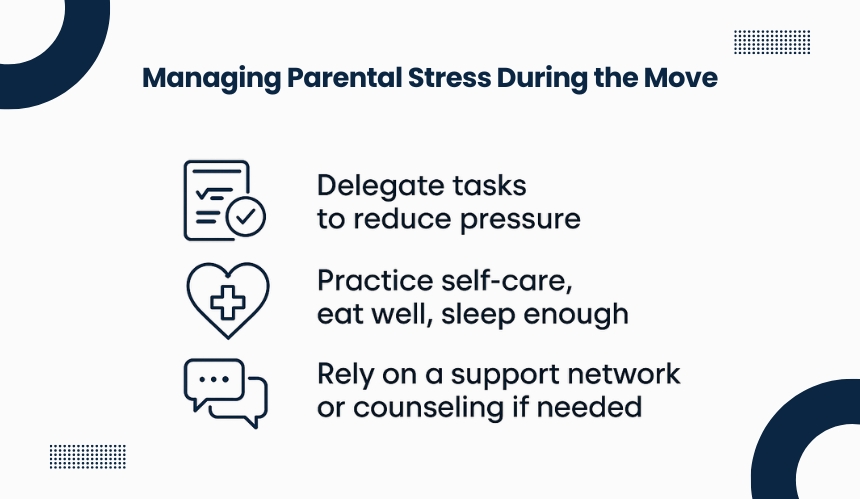 Managing Parental Stress During the Move

Delegate tasks to reduce pressure

Practice self-care, eat well, sleep enough

Rely on a support network or counseling if needed